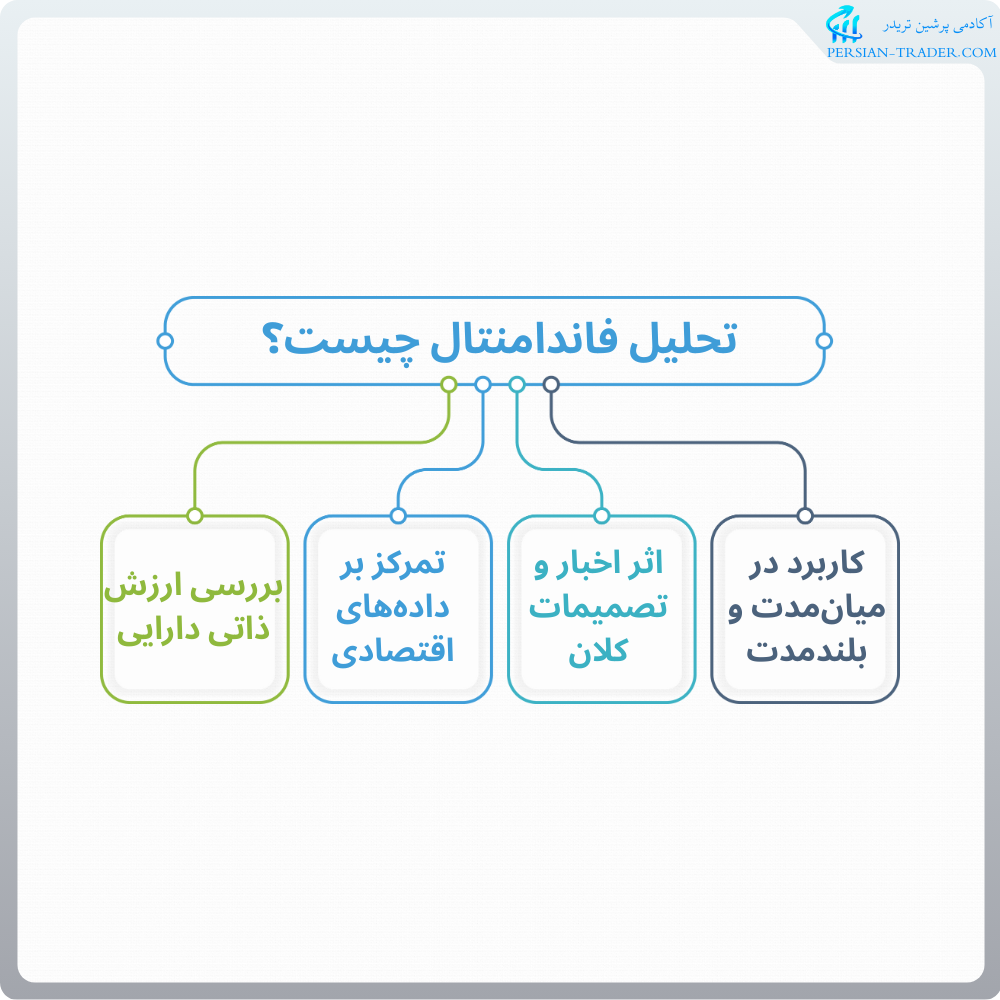 آکادمی پرشین تریدر
PERSIAN-TRADER.COM

تحلیل فاندامنتال چیست؟

کاربرد در میان‌مدت و بلندمدت

اثر اخبار و تصمیمات کلان

تمرکز بر داده‌های اقتصادی

بررسی ارزش ذاتی دارایی